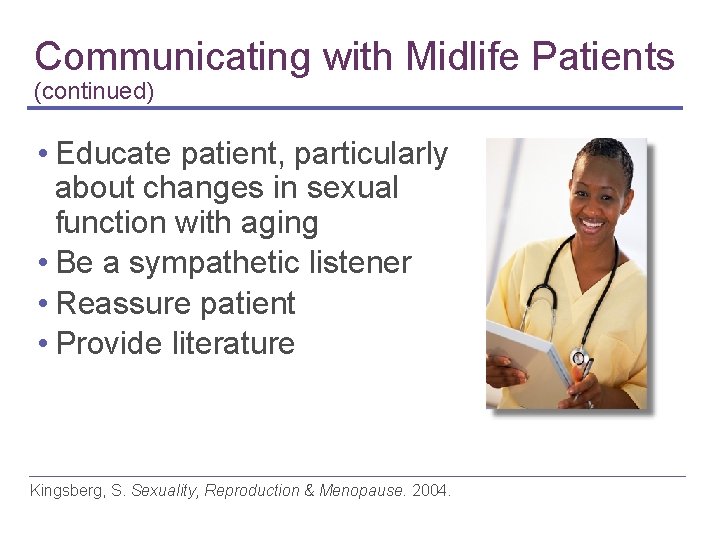 Communicating with Midlife Patients
(continued)

• Educate patient, particularly about changes in sexual function with aging
• Be a sympathetic listener
• Reassure patient
• Provide literature

Kingsberg, S. Sexuality, Reproduction & Menopause. 2004.